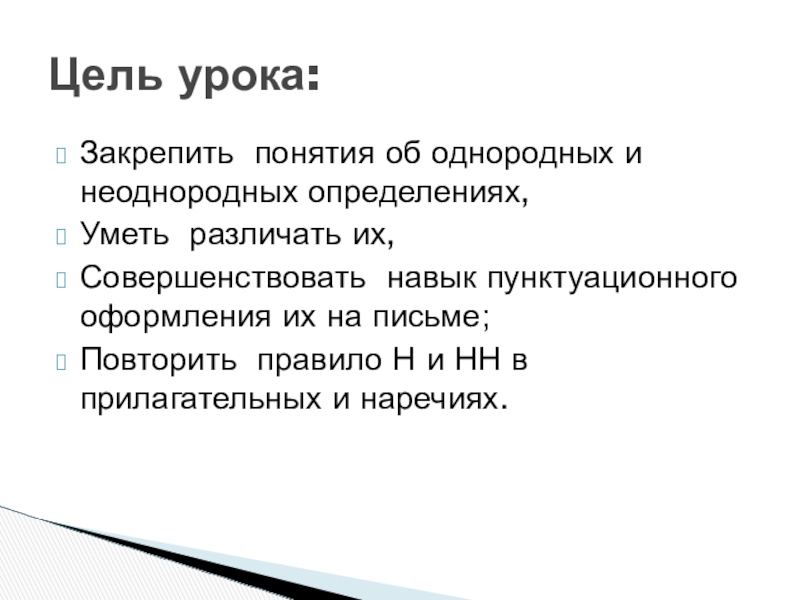 Цель урока:

Закрепить понятия об однородных и неоднородных определениях,

Уметь различать их,

Совершенствовать навык пунктуационного оформления их на письме;

Повторить правило Н и НН в прилагательных и наречиях.